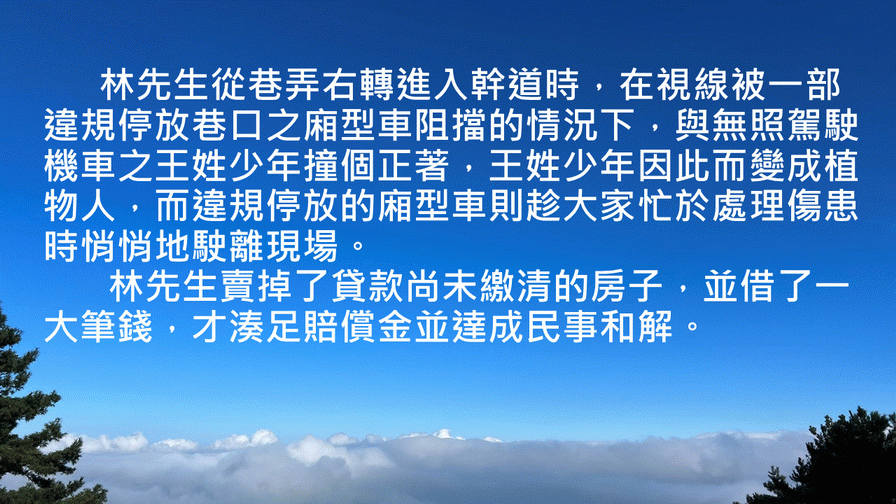 林先生從巷弄右轉進入幹道時，在視線被一部違規停放巷口之廂型車阻擋的情況下，與無照駕駛機車之王姓少年撞個正著，王姓少年因此而變成植物人，而違規停放的廂型車則趁大家忙於處理傷患時悄悄地駛離現場。

林先生賣掉了貸款尚未繳清的房子，並借了一大筆錢，才湊足賠償金並達成民事和解。